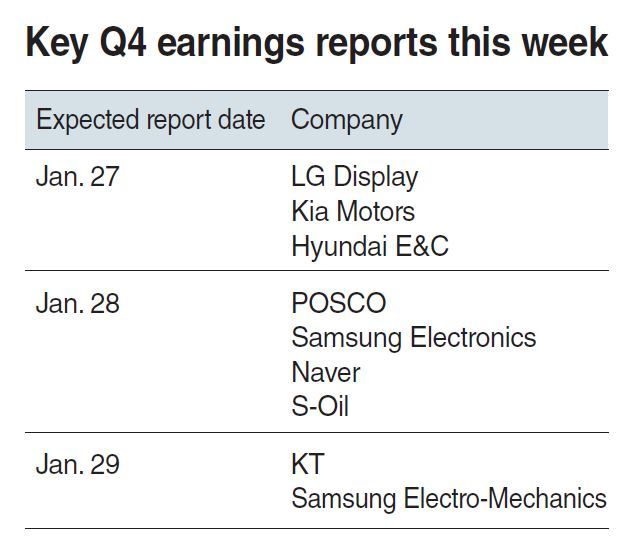 Key Q4 earnings reports this week

| Expected report date | Company |
|---|---|
| Jan. 27 | LG Display<br>Kia Motors<br>Hyundai E&C |
| Jan. 28 | POSCO<br>Samsung Electronics<br>Naver<br>S-Oil |
| Jan. 29 | KT<br>Samsung Electro-Mechanics |